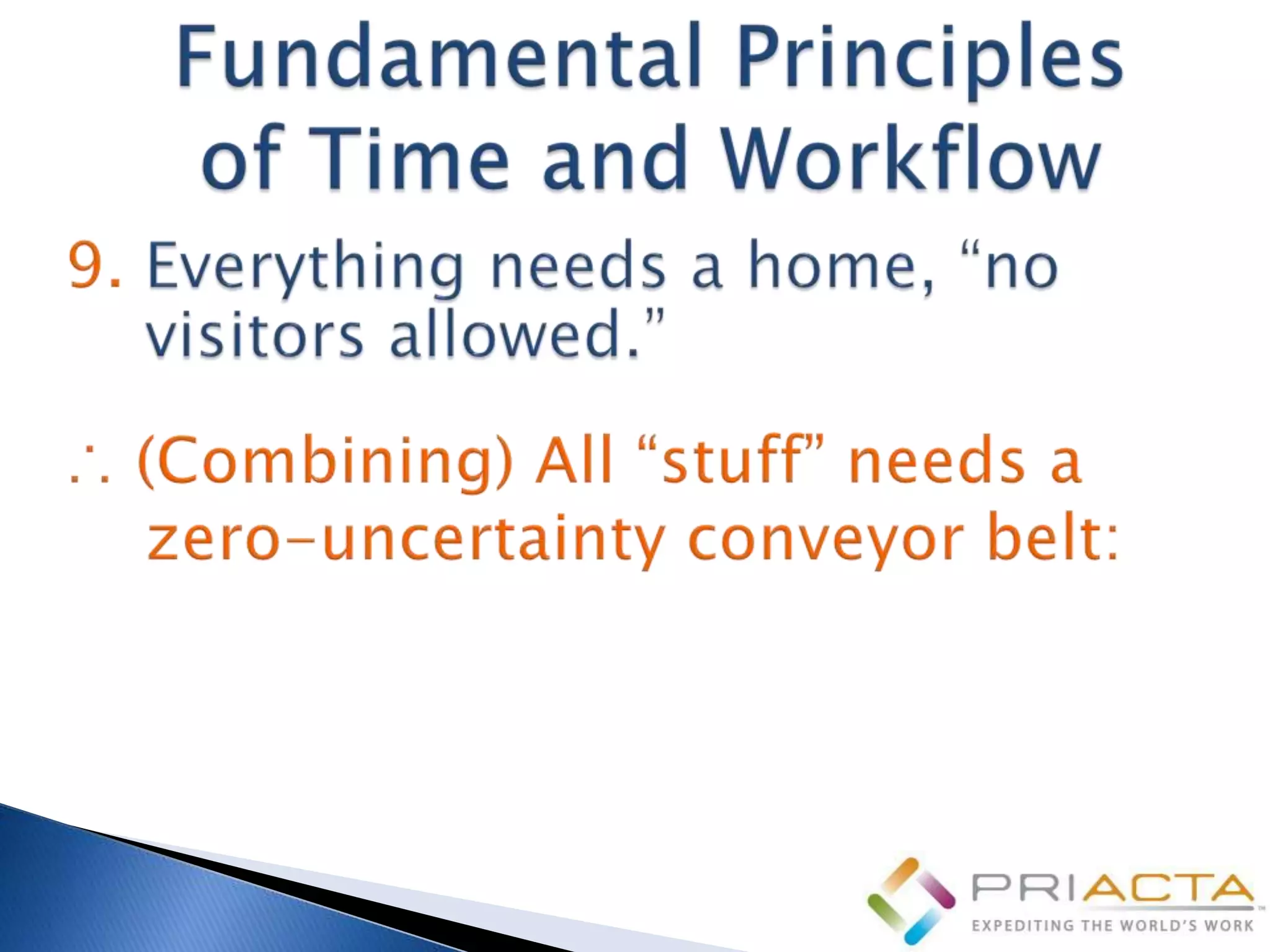 Fundamental Principles of Time and Workflow

9. Everything needs a home, “no visitors allowed.”

∴ (Combining) All “stuff” needs a zero–uncertainty conveyor belt:

PRIACTA™
EXPEDITING THE WORLD'S WORK